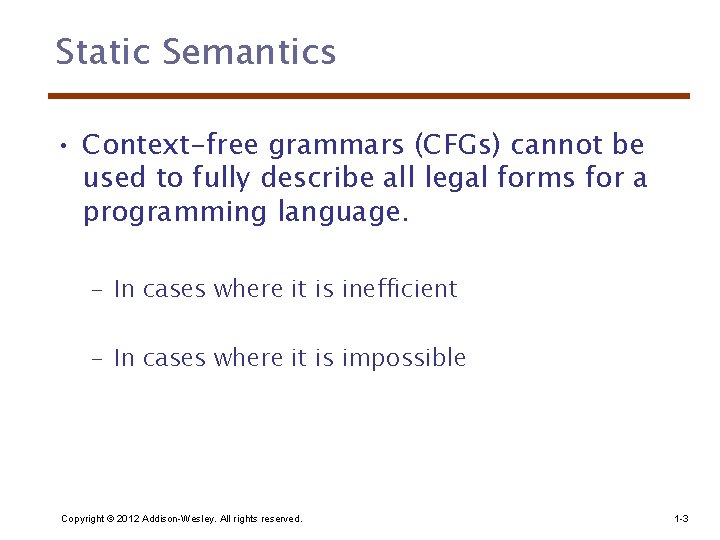 Static Semantics

• Context-free grammars (CFGs) cannot be used to fully describe all legal forms for a programming language.

– In cases where it is inefficient

– In cases where it is impossible

Copyright © 2012 Addison-Wesley. All rights reserved.

1-3